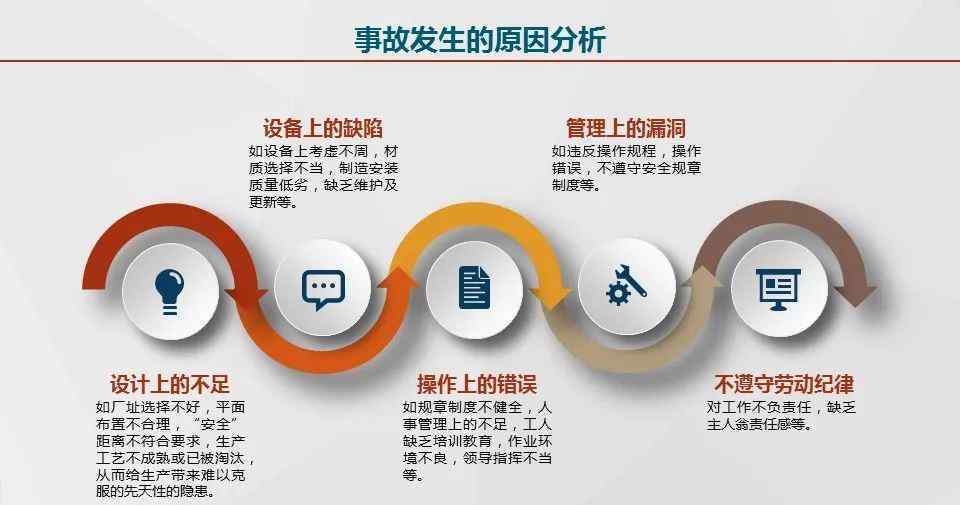 事故发生的原因分析

设备上的缺陷
如设备上考虑不周，材质选择不当，制造安装质量低劣，缺乏维护及更新等。

管理上的漏洞
如违反操作规程，操作错误，不遵守安全规章制度等。

设计上的不足
如厂址选择不好，平面布置不合理，“安全”距离不符合要求，生产工艺不成熟或已被淘汰，从而给生产带来难以克服的先天性的隐患。

操作上的错误
如规章制度不健全，人事管理上的不足，工人缺乏培训教育，作业环境不良，领导指挥不当等。

不遵守劳动纪律
对工作不负责任，缺乏主人翁责任感等。